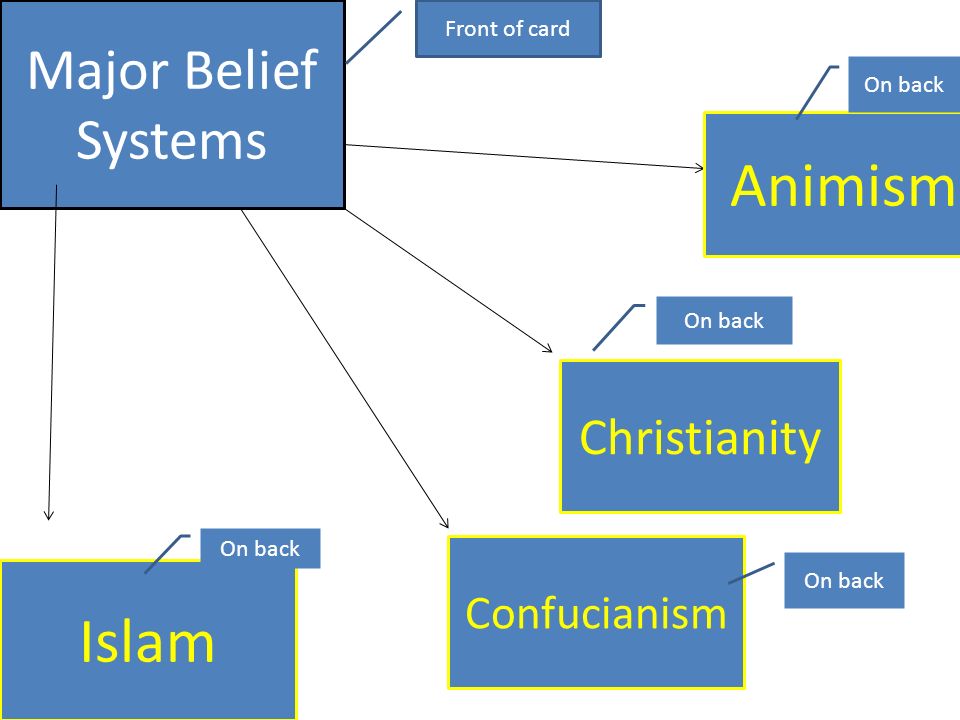 Major Belief Systems

Front of card

On back

Animism

On back

Christianity

On back

Islam

Confucianism

On back